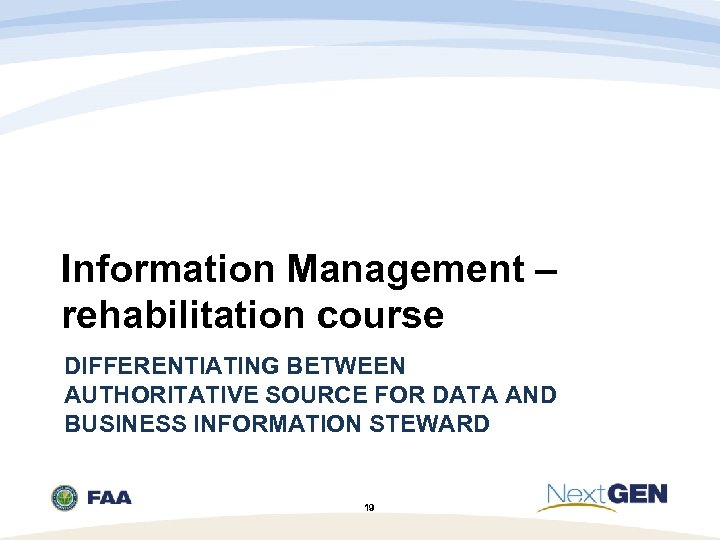 Information Management – rehabilitation course

DIFFERENTIATING BETWEEN AUTHORITATIVE SOURCE FOR DATA AND BUSINESS INFORMATION STEWARD

FAA

19

NextGEN